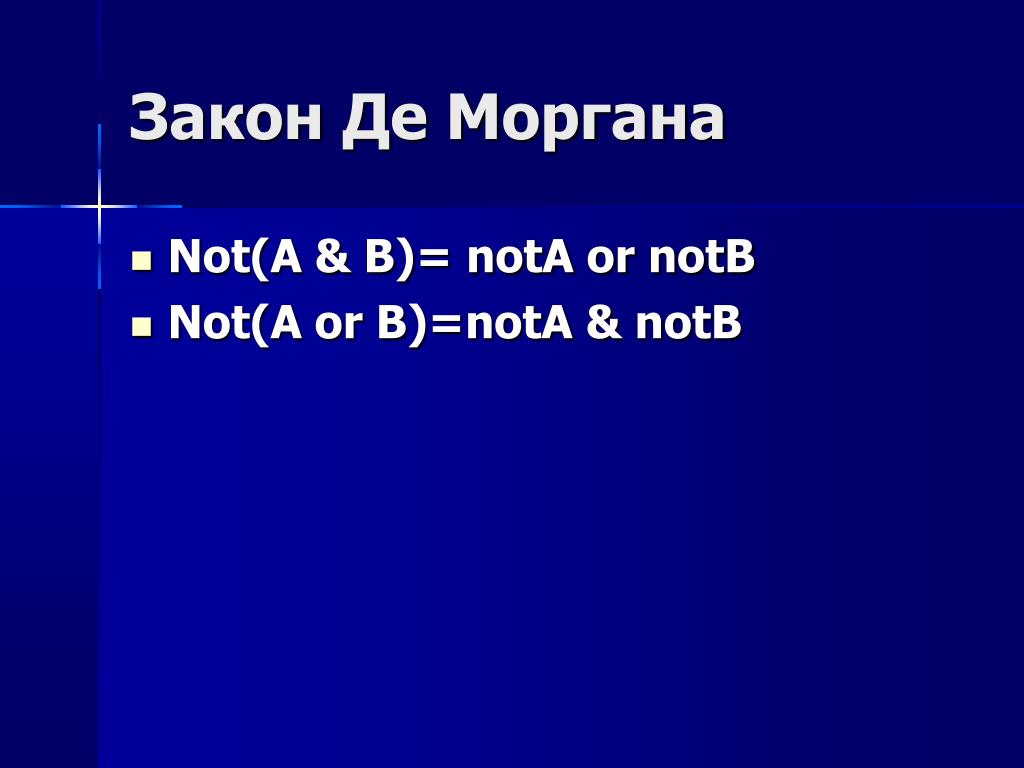 Закон Де Моргана

- Not(A & B)= notA or notB
- Not(A or B)=notA & notB